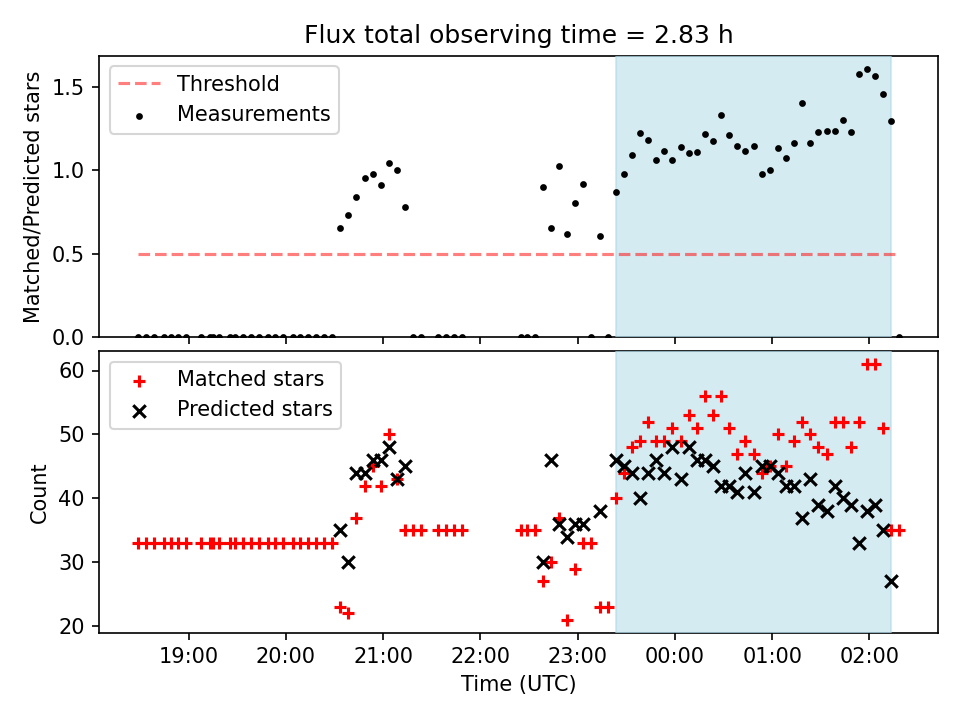 Flux total observing time = 2.83 h

Threshold
Measurements

Matched/Predicted stars

1.5
1.0
0.5
0.0

Matched stars
Predicted stars

Count

60
50
40
30
20

19:00 20:00 21:00 22:00 23:00 00:00 01:00 02:00

Time (UTC)